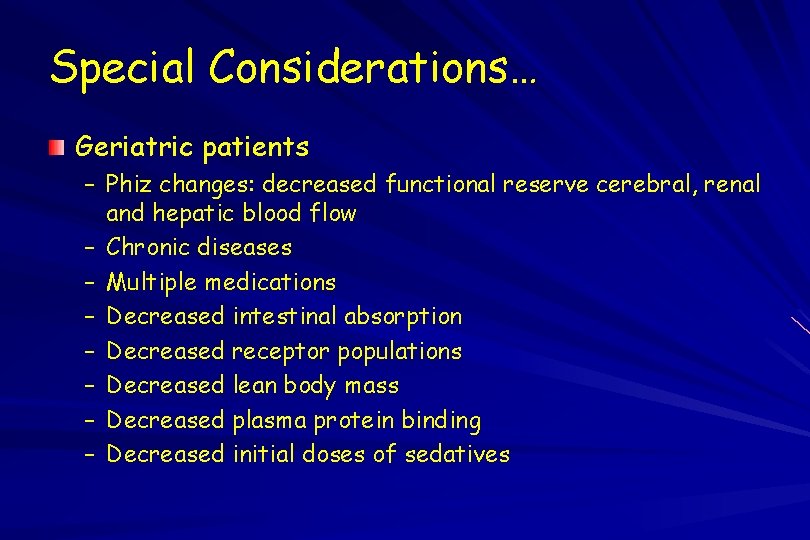 Special Considerations…

Geriatric patients

– Phiz changes: decreased functional reserve cerebral, renal and hepatic blood flow
– Chronic diseases
– Multiple medications
– Decreased intestinal absorption
– Decreased receptor populations
– Decreased lean body mass
– Decreased plasma protein binding
– Decreased initial doses of sedatives